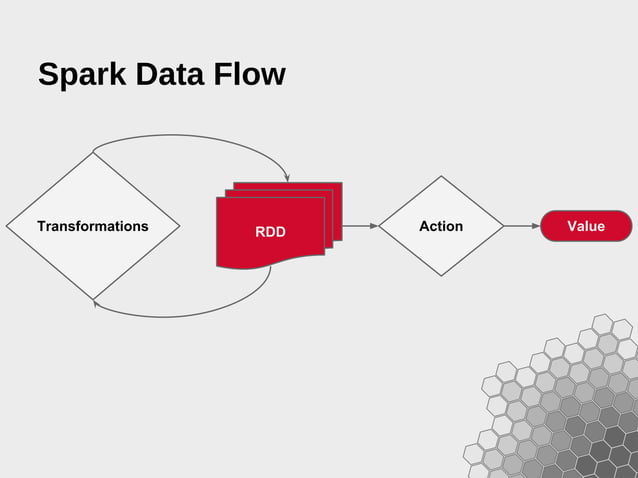 Spark Data Flow

Transformations

RDD

Action

Value